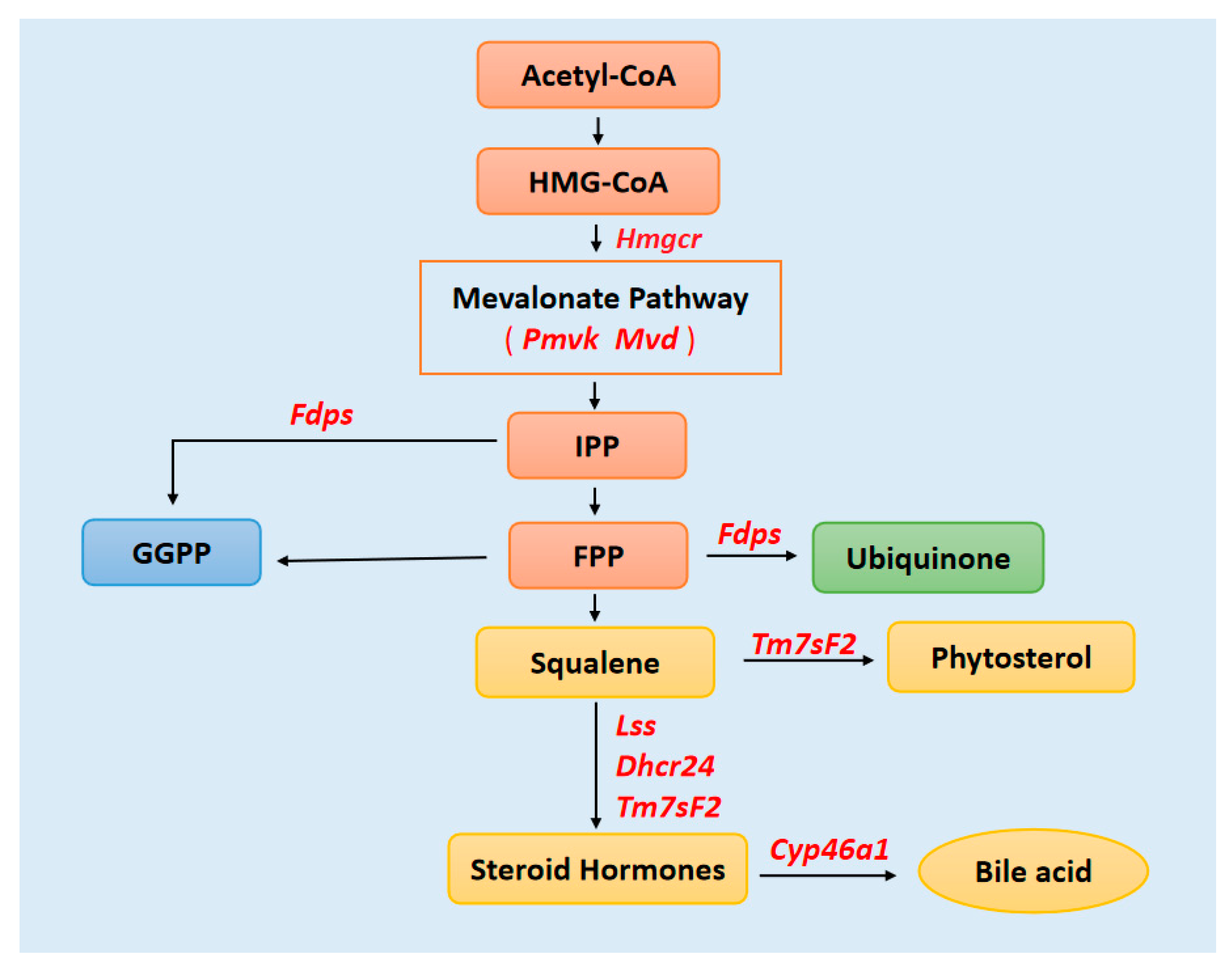 Acetyl-CoA

HMG-CoA

Hmgcr

Mevalonate Pathway
( Pmvk Mvd )

Fdps

IPP

GGPP

FPP

Fdps

Ubiquinone

Squalene

Tm7sF2

Phytosterol

Lss
Dhcr24
Tm7sF2

Steroid Hormones

Cyp46a1

Bile acid